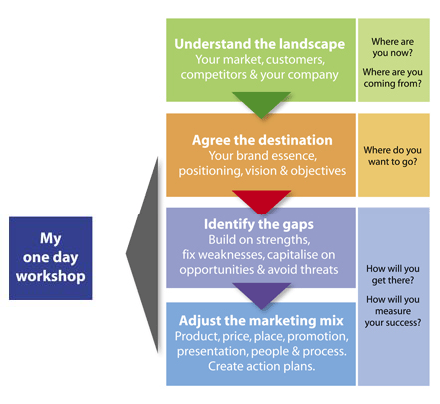 My one day workshop

Understand the landscape
Your market, customers, competitors & your company

Where are you now?

Where are you coming from?

Agree the destination
Your brand essence, positioning, vision & objectives

Where do you want to go?

Identify the gaps
Build on strengths, fix weaknesses, capitalise on opportunities & avoid threats

Adjust the marketing mix
Product, price, place, promotion, presentation, people & process. Create action plans.

How will you get there?

How will you measure your success?